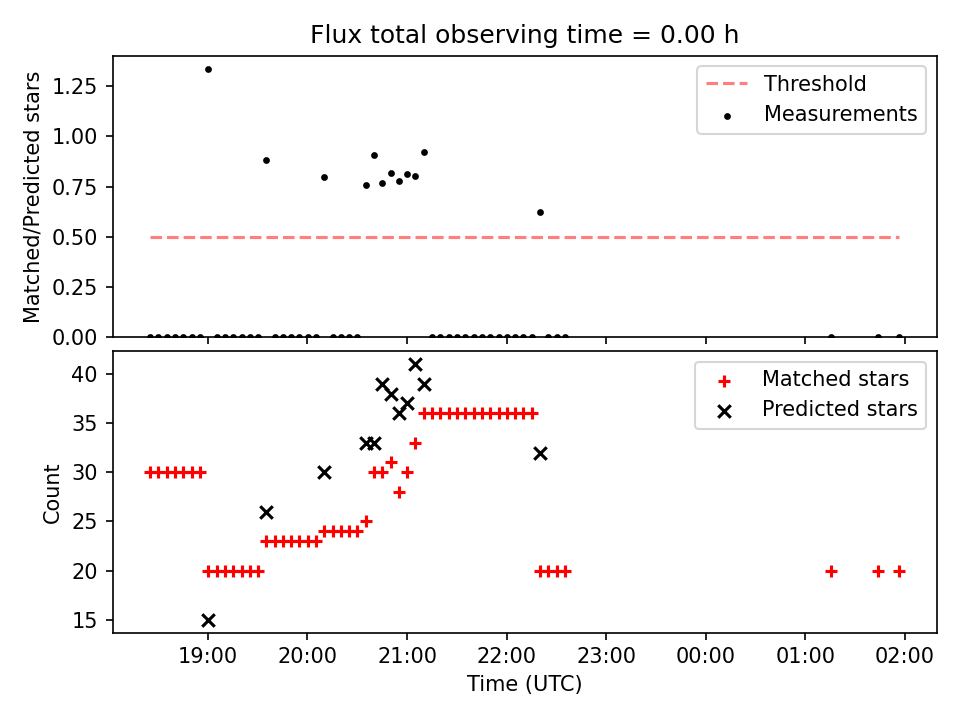 Flux total observing time = 0.00 h

Matched/Predicted stars

1.25
1.00
0.75
0.50
0.25
0.00

Threshold
Measurements

Count

40
35
30
25
20
15

Matched stars
Predicted stars

19:00 20:00 21:00 22:00 23:00 00:00 01:00 02:00

Time (UTC)